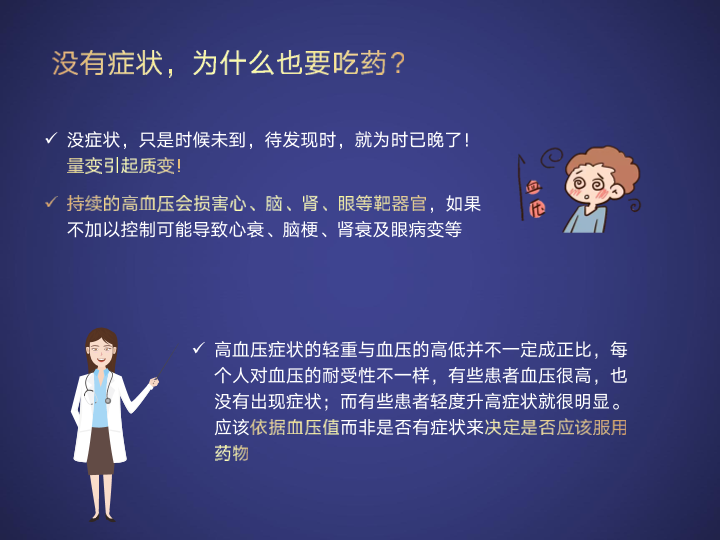 没有症状，为什么也要吃药？

✓ 没症状，只是时候未到，待发现时，就为时已晚了！量变引起质变！

✓ 持续的高血压会损害心、脑、肾、眼等靶器官，如果不加以控制可能导致心衰、脑梗、肾衰及眼病变等

血压

✓ 高血压症状的轻重与血压的高低并不一定成正比，每个人对血压的耐受性不一样，有些患者血压很高，也没有出现症状；而有些患者轻度升高症状就很明显。应该依据血压值而非是否有症状来决定是否应该服用药物